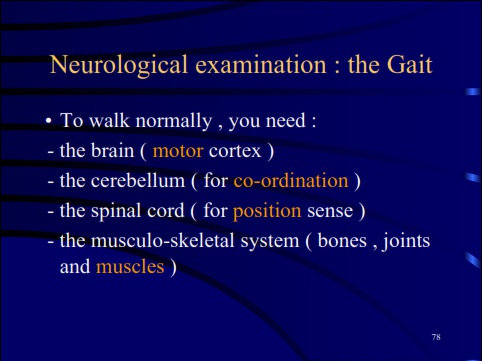 Neurological examination : the Gait

• To walk normally , you need :
- the brain ( motor cortex )
- the cerebellum ( for co-ordination )
- the spinal cord ( for position sense )
- the musculo-skeletal system ( bones , joints and muscles )

78